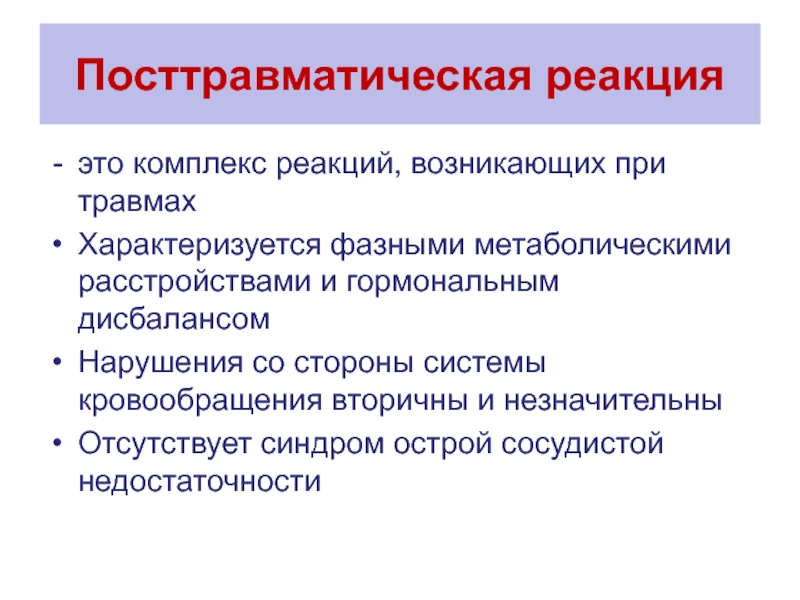 Посттравматическая реакция

- это комплекс реакций, возникающих при травмах

• Характеризуется фазными метаболическими расстройствами и гормональным дисбалансом

• Нарушения со стороны системы кровообращения вторичны и незначительны

• Отсутствует синдром острой сосудистой недостаточности